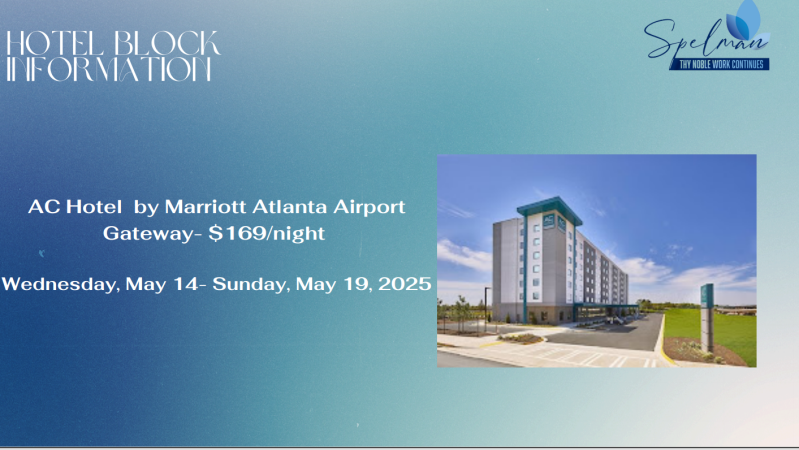 HOTEL BLOCK INFORMATION

Spelman
THY NOBLE WORK CONTINUES

AC Hotel by Marriott Atlanta Airport Gateway- $169/night

Wednesday, May 14- Sunday, May 19, 2025